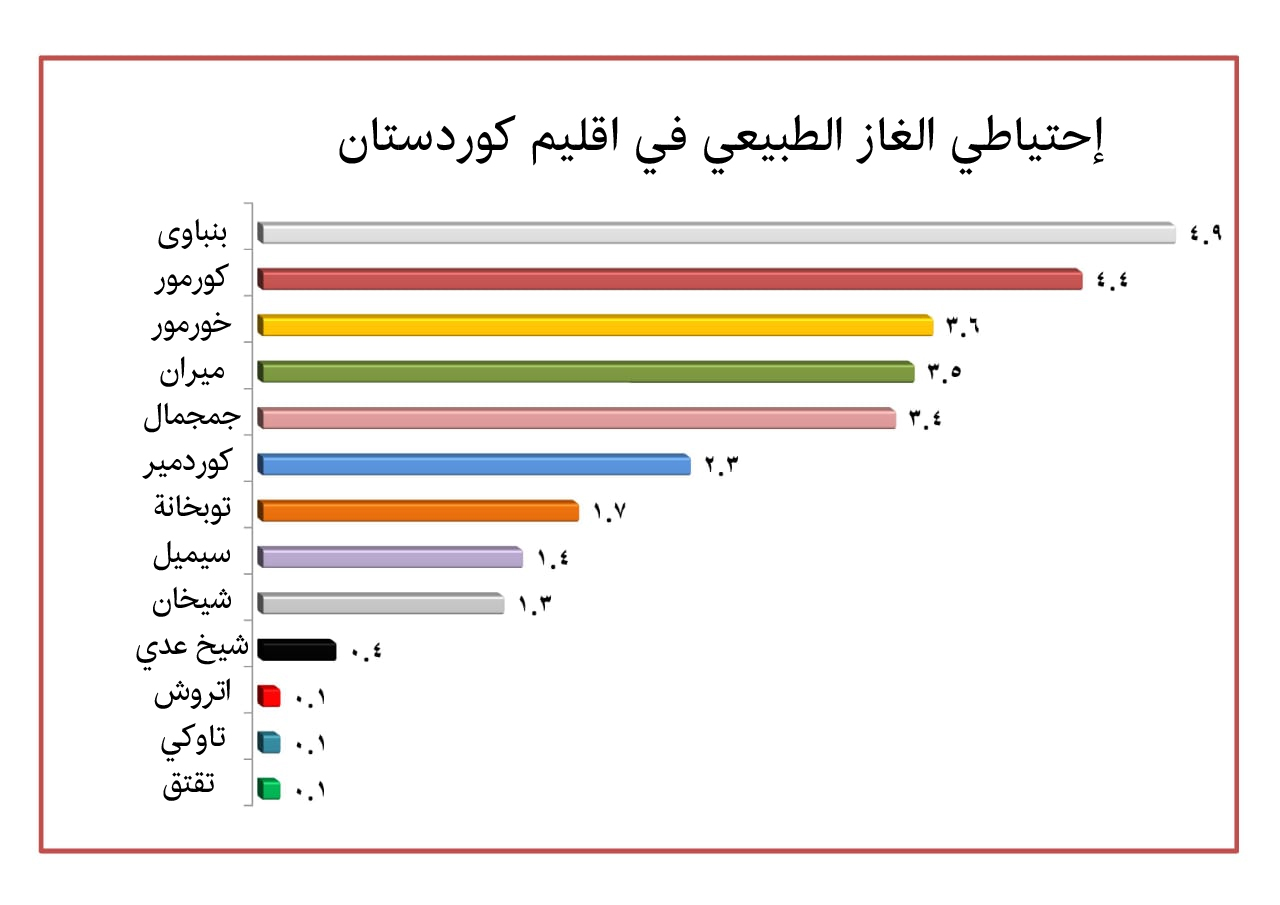 إحتياطي الغاز الطبيعي في اقليم كوردستان

بنباوى ٤.٩
كورمور ٤.٤
خورمور ٣.٦
ميران ٣.٥
جمجمال ٣.٤
كوردمير ٢.٣
توبخانة ١.٧
سيميل ١.٤
شيخان ١.٣
شيخ عدي ٠.٤
اتروش ٠.١
تاوكي ٠.١
تقتق ٠.١